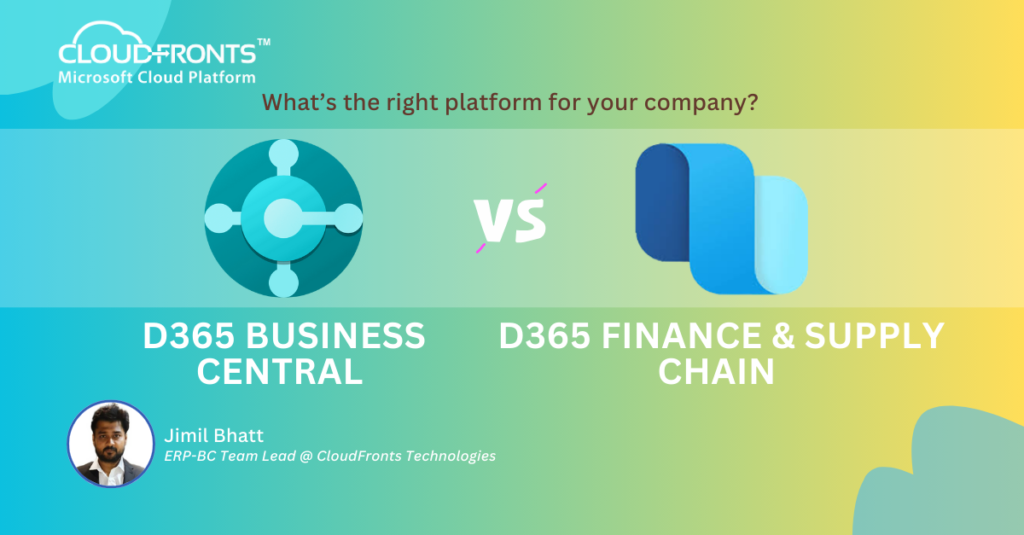 CLOUDFRONTS™
Microsoft Cloud Platform

What's the right platform for your company?

VS

D365 BUSINESS CENTRAL

D365 FINANCE & SUPPLY CHAIN

Jimil Bhatt
ERP-BC Team Lead @ CloudFronts Technologies